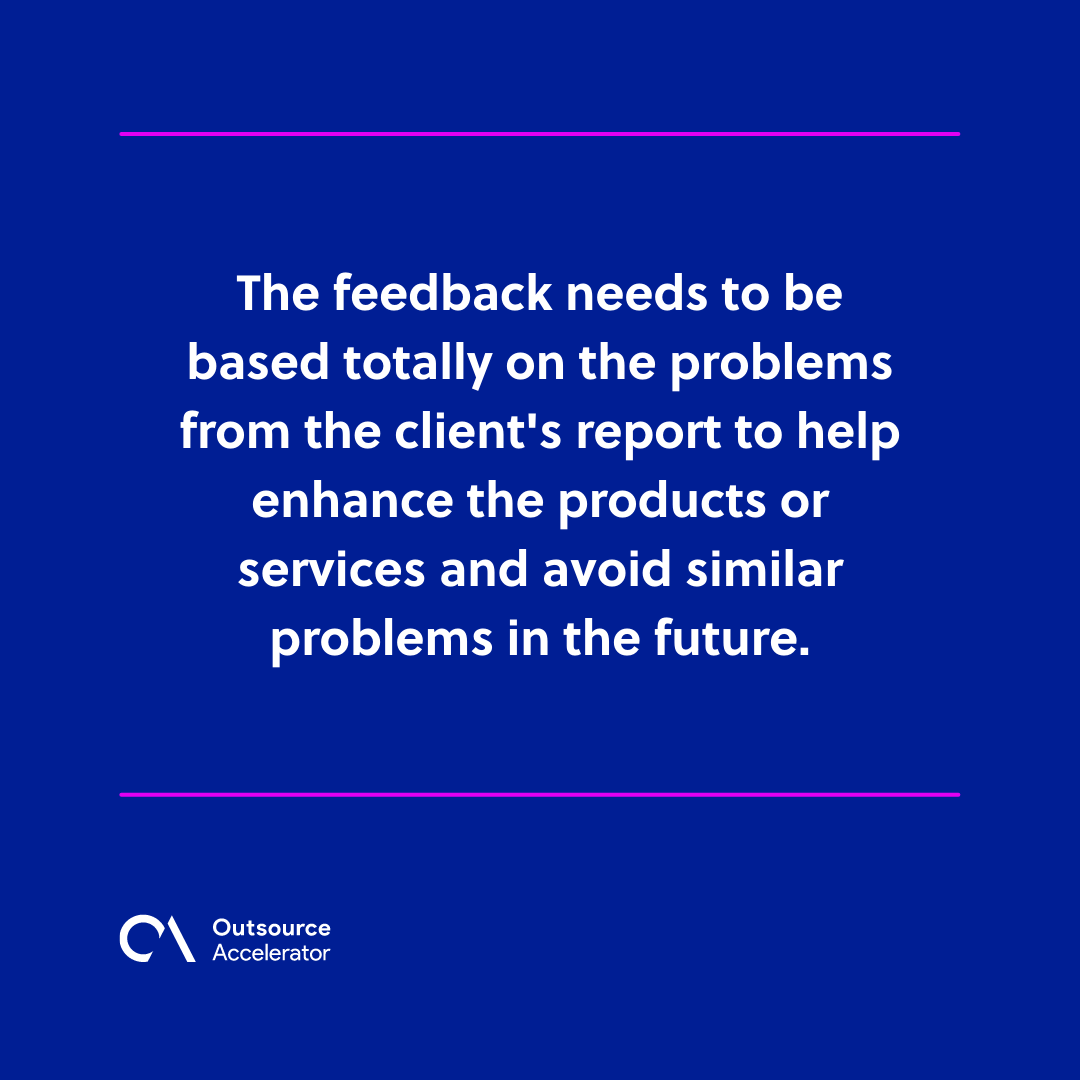 The feedback needs to be based totally on the problems from the client's report to help enhance the products or services and avoid similar problems in the future.

Outsource
Accelerator